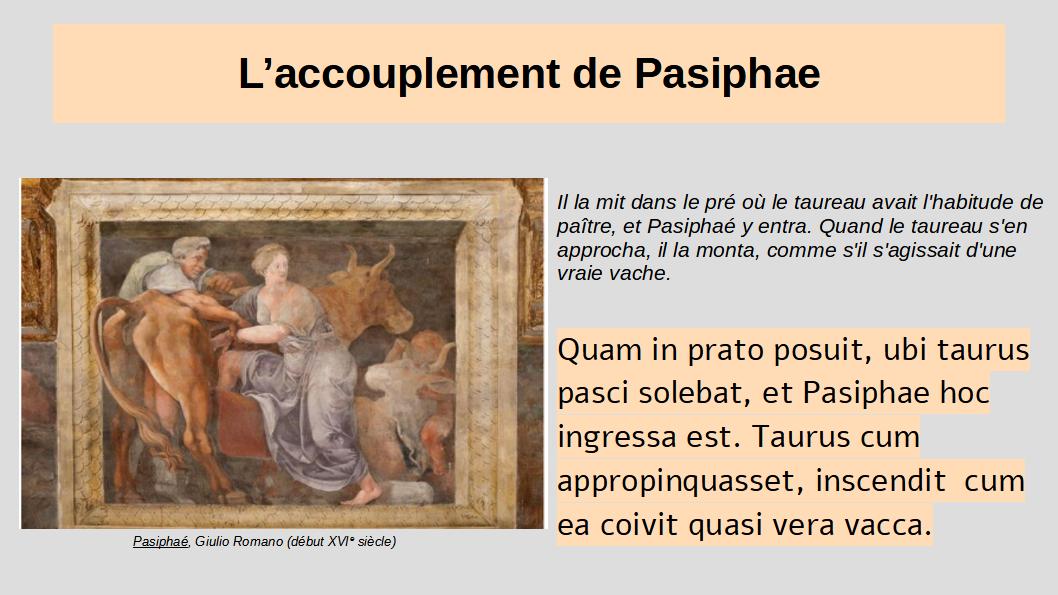 L’accouplement de Pasiphae

Pasiphaé, Giulio Romano (début XVIᵉ siècle)

Il la mit dans le pré où le taureau avait l'habitude de paître, et Pasiphaé y entra. Quand le taureau s'en approcha, il la monta, comme s'il s'agissait d'une vraie vache.

Quam in prato posuit, ubi taurus pasci solebat, et Pasiphae hoc ingressa est. Taurus cum appropinquasset, inscendit cum ea coivit quasi vera vacca.